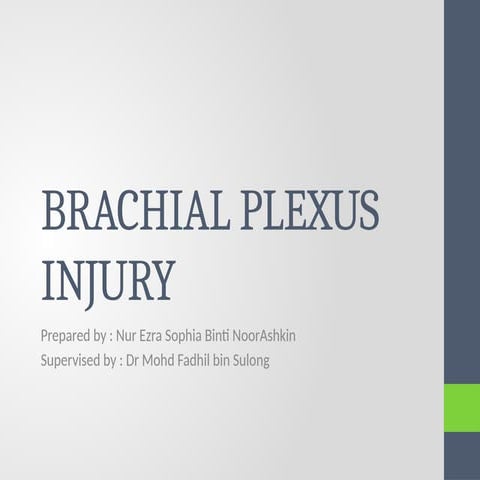 BRACHIAL PLEXUS INJURY

Prepared by : Nur Ezra Sophia Binti NoorAshkin
Supervised by : Dr Mohd Fadhil bin Sulong